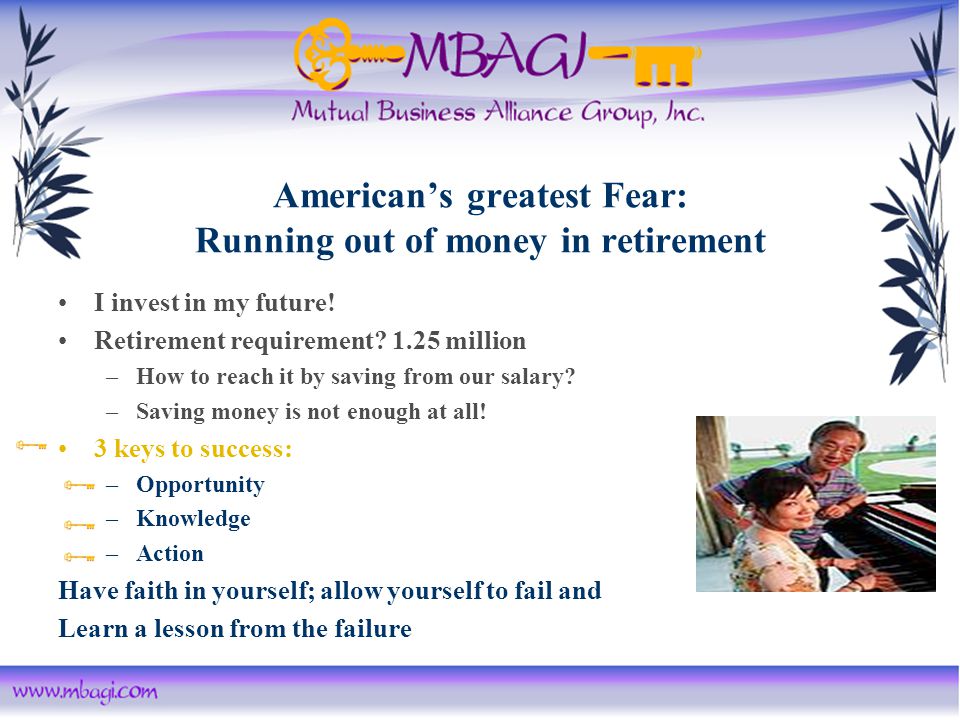 MBAGI
Mutual Business Alliance Group, Inc.

American's greatest Fear:
Running out of money in retirement

• I invest in my future!
• Retirement requirement? 1.25 million
– How to reach it by saving from our salary?
– Saving money is not enough at all!
• 3 keys to success:
– Opportunity
– Knowledge
– Action

Have faith in yourself; allow yourself to fail and
Learn a lesson from the failure

www.mbagi.com